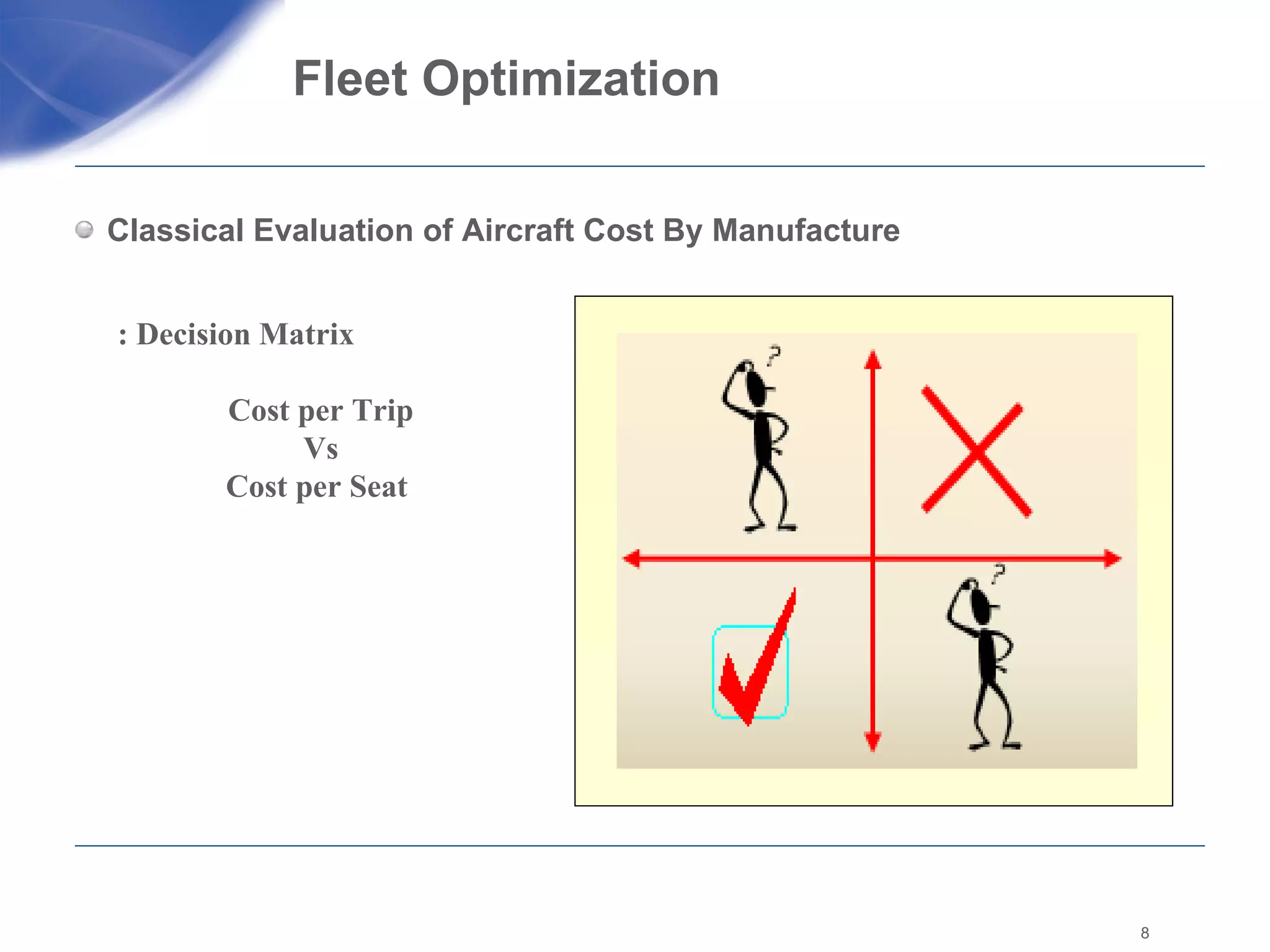 Fleet Optimization

Classical Evaluation of Aircraft Cost By Manufacture

: Decision Matrix

Cost per Trip
Vs
Cost per Seat

?

?

8